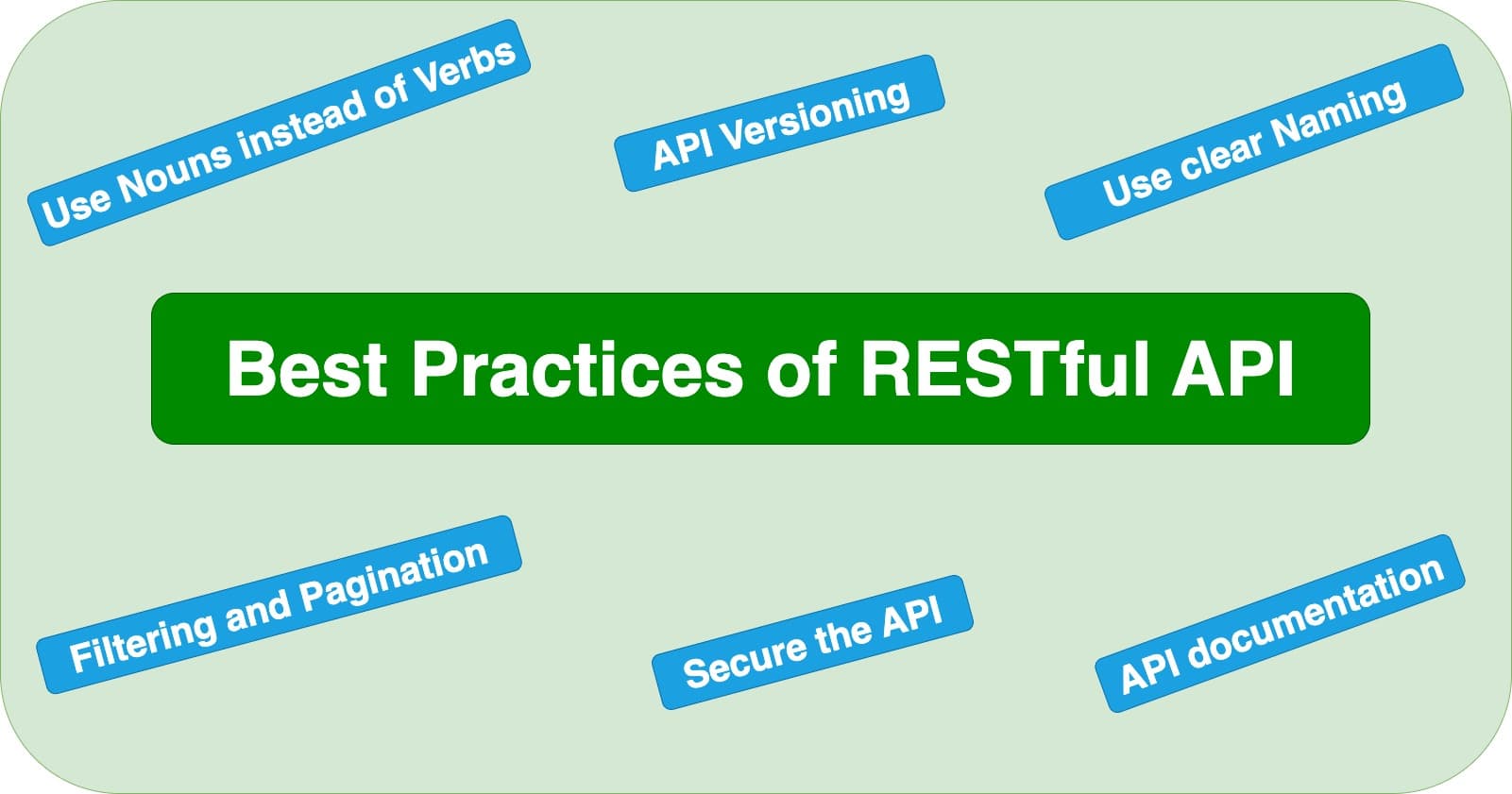 Use Nouns instead of Verbs

API Versioning

Use clear Naming

Best Practices of RESTful API

Filtering and Pagination

Secure the API

API documentation